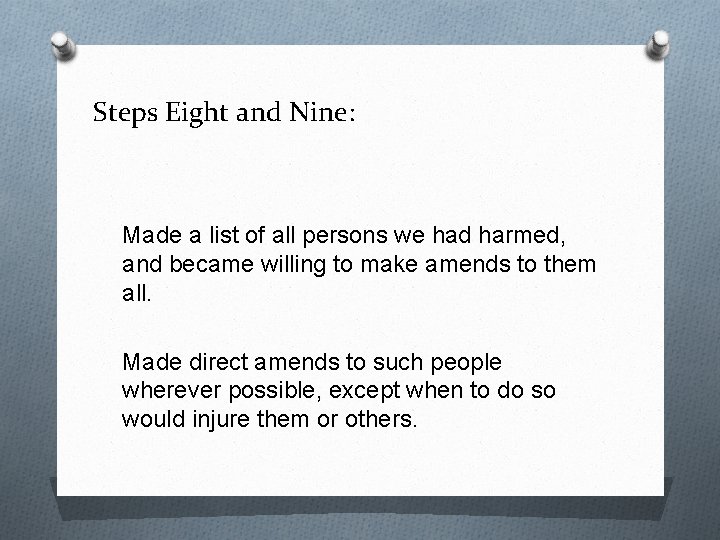 Steps Eight and Nine:

Made a list of all persons we had harmed, and became willing to make amends to them all.

Made direct amends to such people wherever possible, except when to do so would injure them or others.